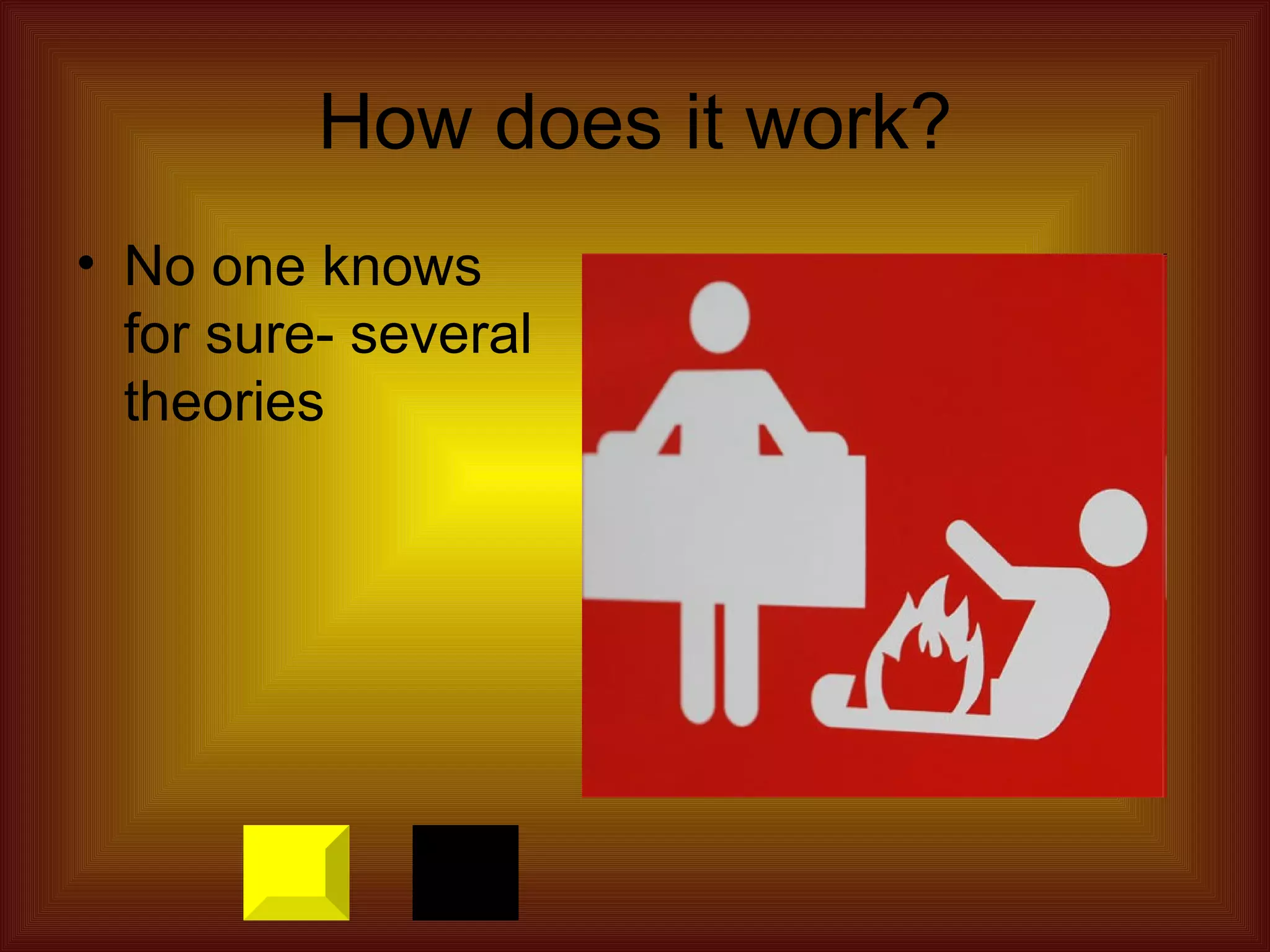 How does it work?

• No one knows for sure- several theories